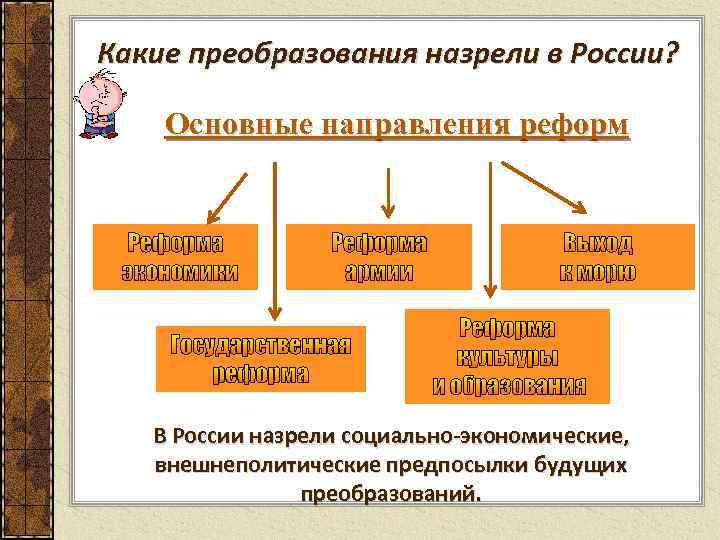 Какие преобразования назрели в России?

Основные направления реформ

Реформа экономики

Реформа армии

Выход к морю

Государственная реформа

Реформа культуры и образования

В России назрели социально-экономические, внешнеполитические предпосылки будущих преобразований.